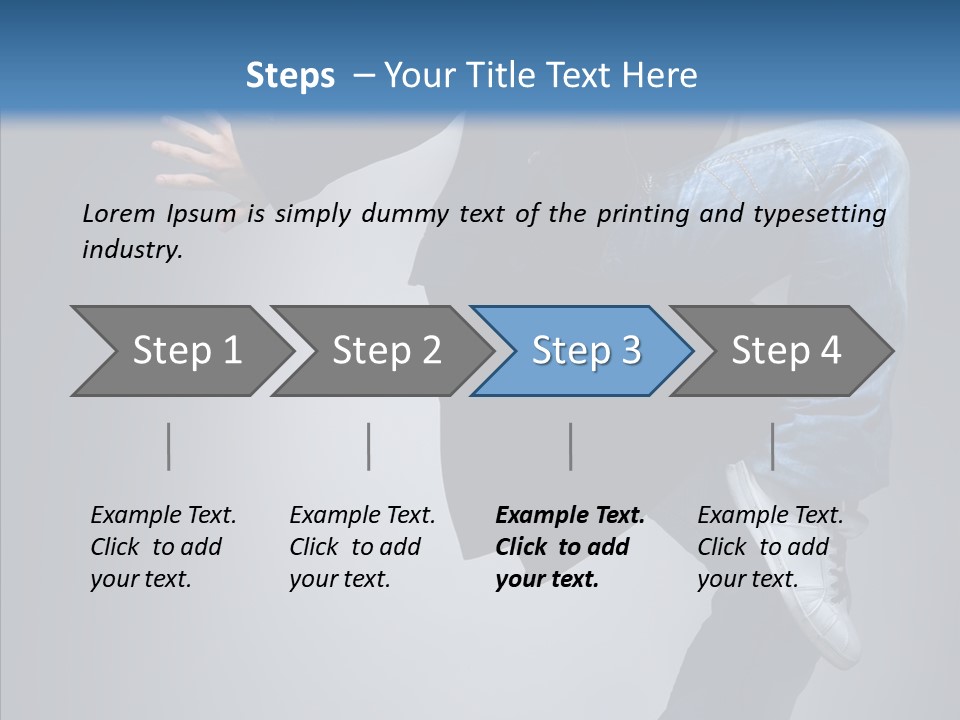 Steps – Your Title Text Here

Lorem Ipsum is simply dummy text of the printing and typesetting industry.

Step 1

Step 2

Step 3

Step 4

Example Text. Click to add your text.

Example Text. Click to add your text.

Example Text. Click to add your text.

Example Text. Click to add your text.